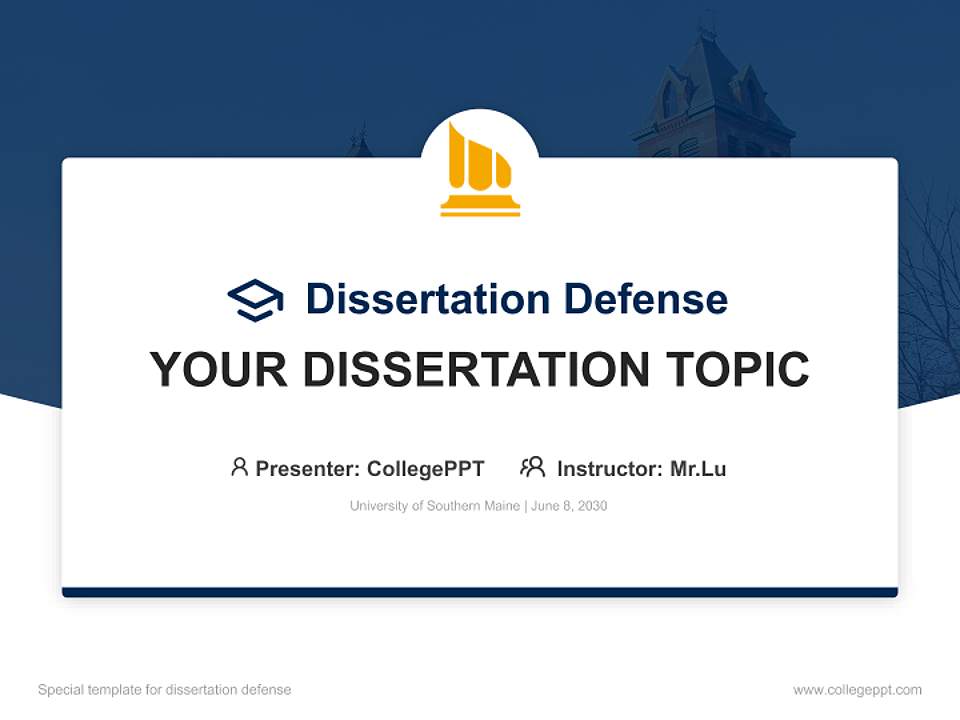 Dissertation Defense

YOUR DISSERTATION TOPIC

Presenter: CollegePPT Instructor: Mr.Lu

University of Southern Maine | June 8, 2030

Special template for dissertation defense

www.collegeppt.com